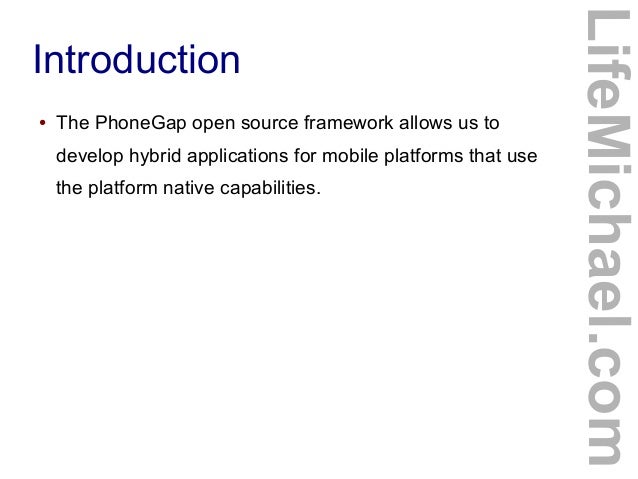 Introduction

• The PhoneGap open source framework allows us to develop hybrid applications for mobile platforms that use the platform native capabilities.

LifeMichael.com